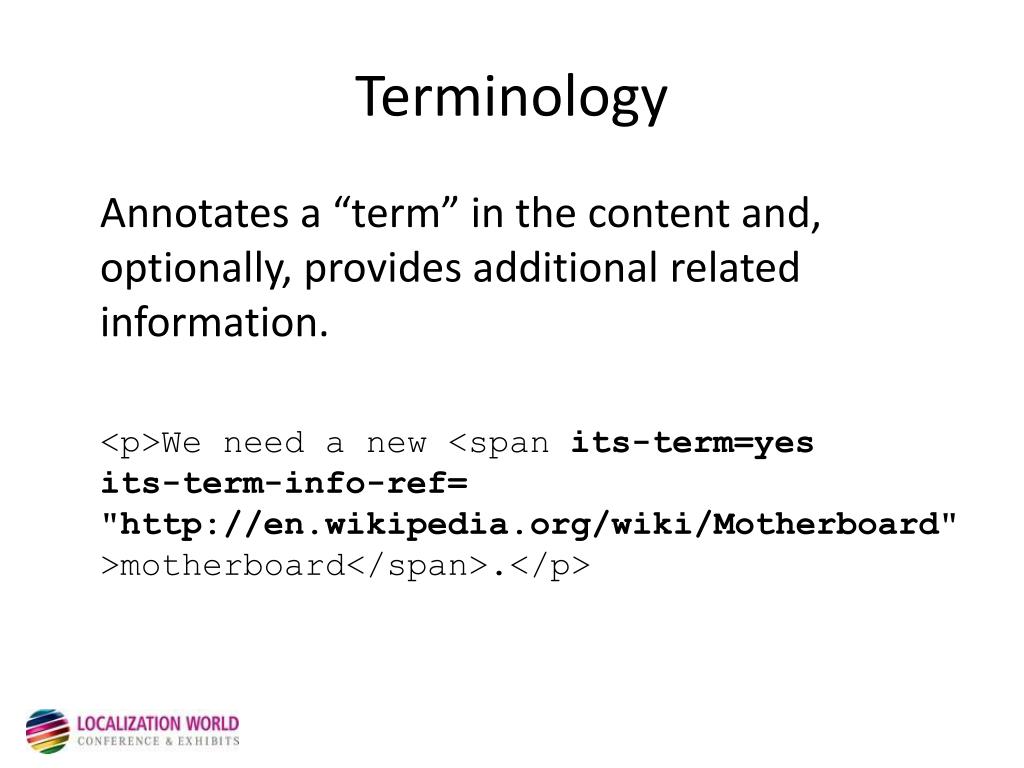 Terminology

Annotates a “term” in the content and, optionally, provides additional related information.

<p>We need a new <span its-term=yes its-term-info-ref= "http://en.wikipedia.org/wiki/Motherboard" >motherboard</span>.</p>

LOCALIZATION WORLD
CONFERENCE & EXHIBITS